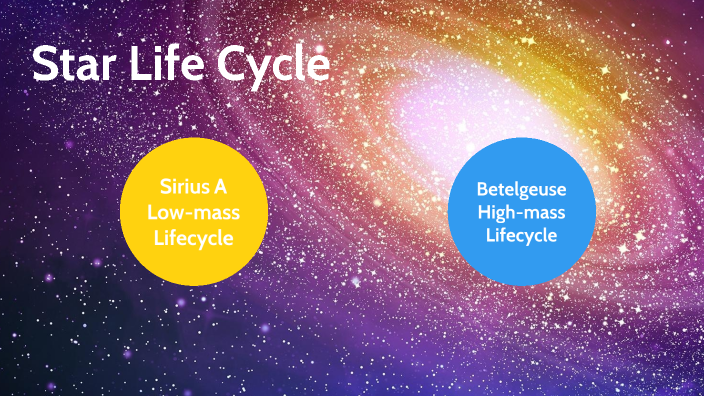 Star Life Cycle

Sirius A
Low-mass
Lifecycle

Betelgeuse
High-mass
Lifecycle